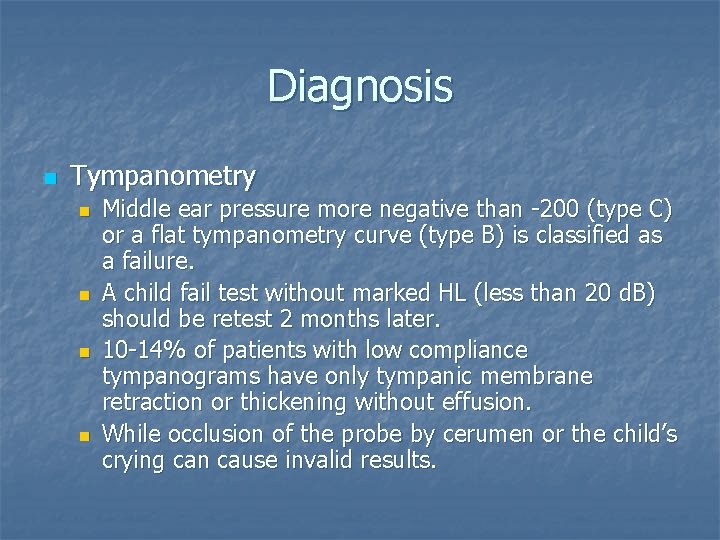 Diagnosis

Tympanometry

Middle ear pressure more negative than -200 (type C) or a flat tympanometry curve (type B) is classified as a failure.

A child fail test without marked HL (less than 20 dB) should be retest 2 months later.

10-14% of patients with low compliance tympanograms have only tympanic membrane retraction or thickening without effusion.

While occlusion of the probe by cerumen or the child's crying can cause invalid results.